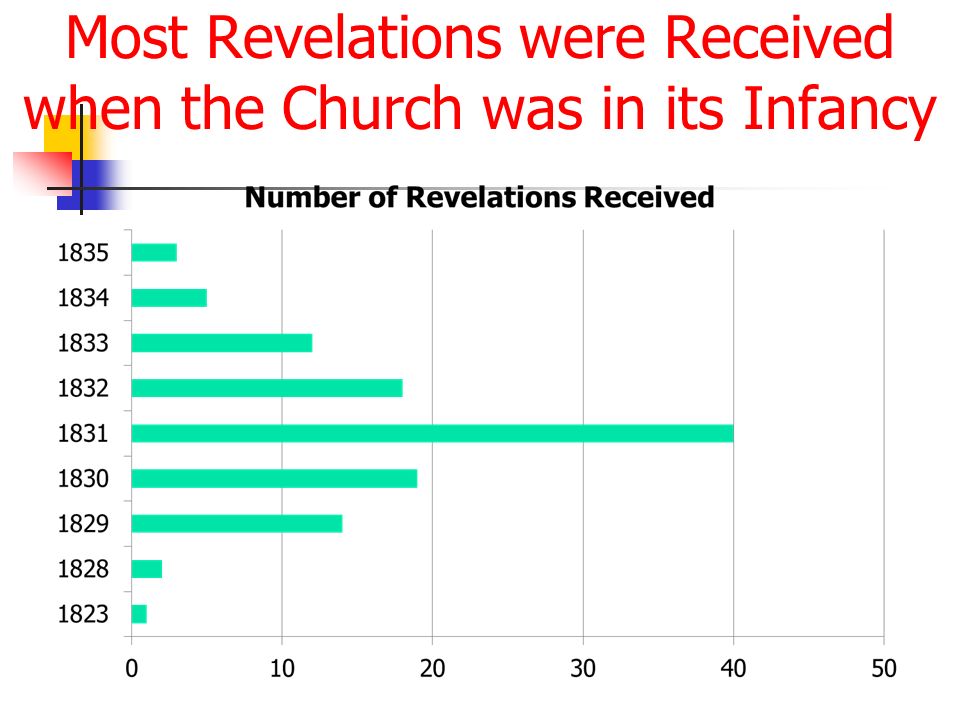 Most Revelations were Received when the Church was in its Infancy

Number of Revelations Received

1835
1834
1833
1832
1831
1830
1829
1828
1823

0
10
20
30
40
50